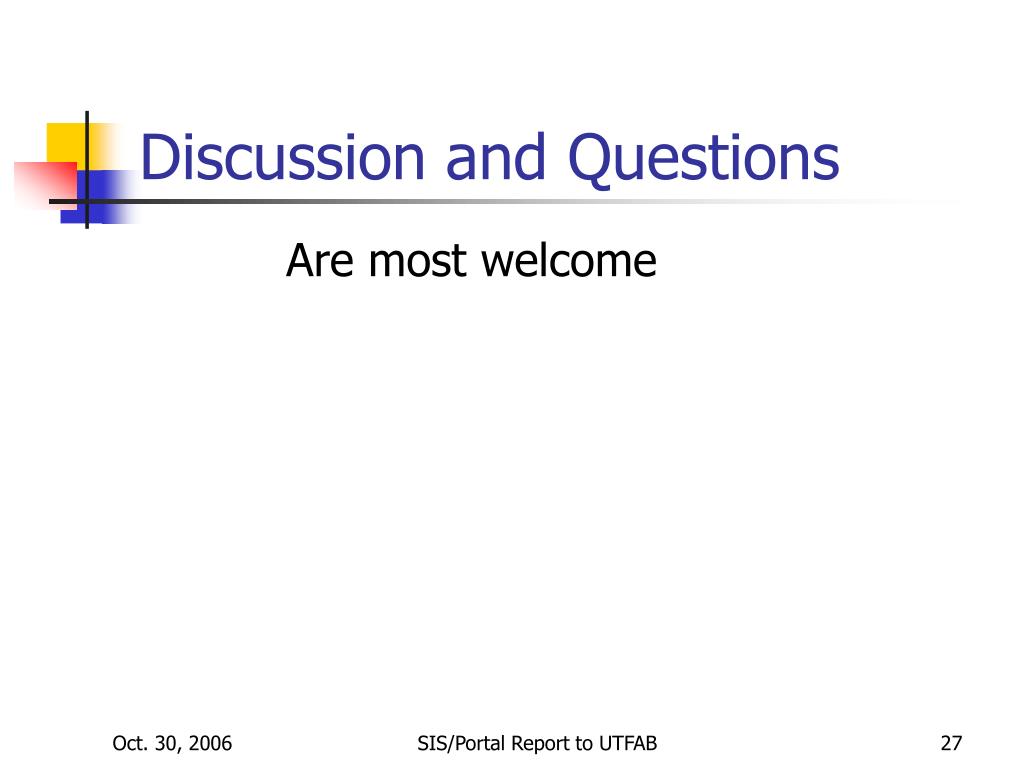 Discussion and Questions

Are most welcome

Oct. 30, 2006

SIS/Portal Report to UTFAB

27